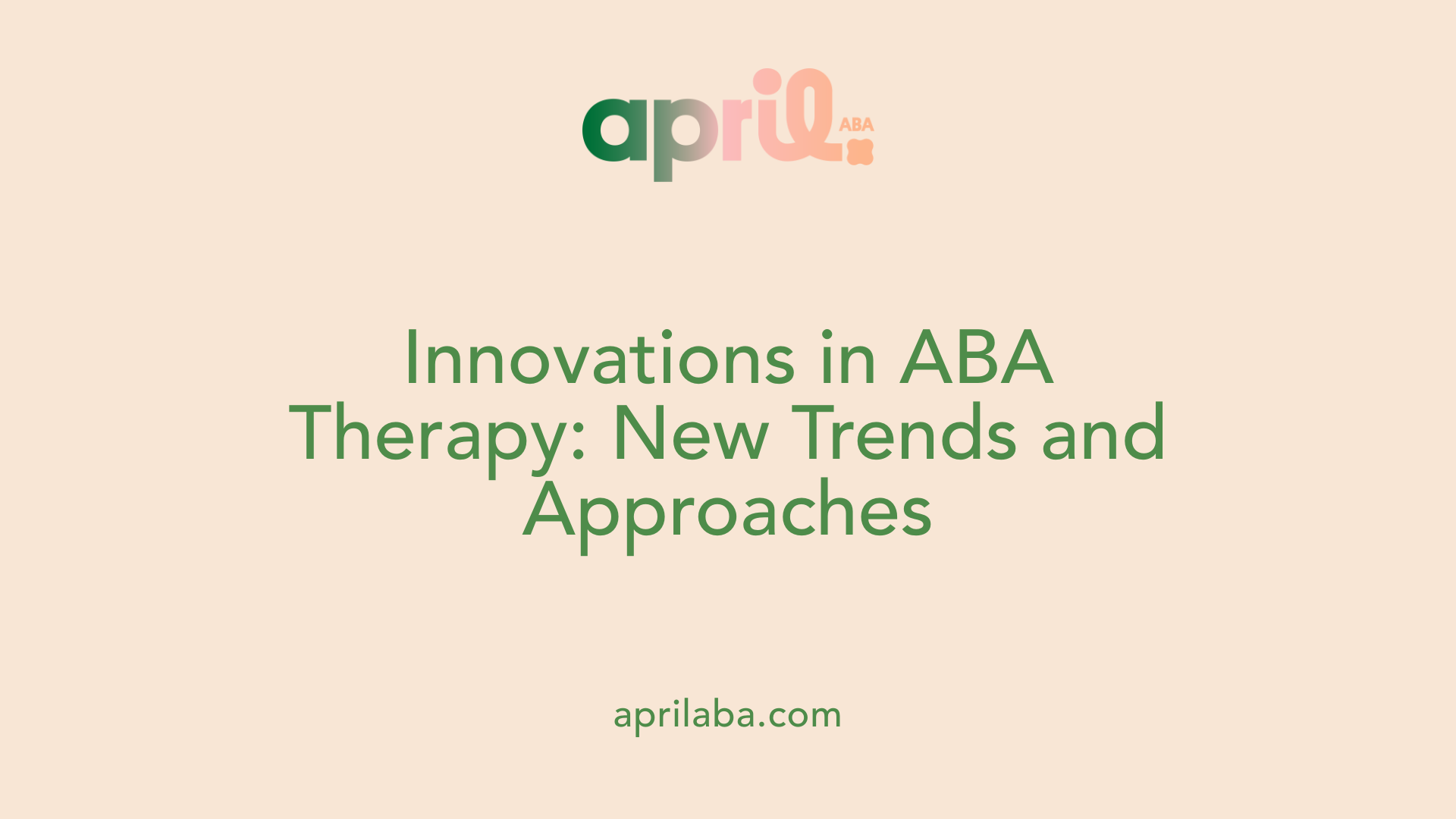 april ABA

Innovations in ABA Therapy: New Trends and Approaches

aprilaba.com